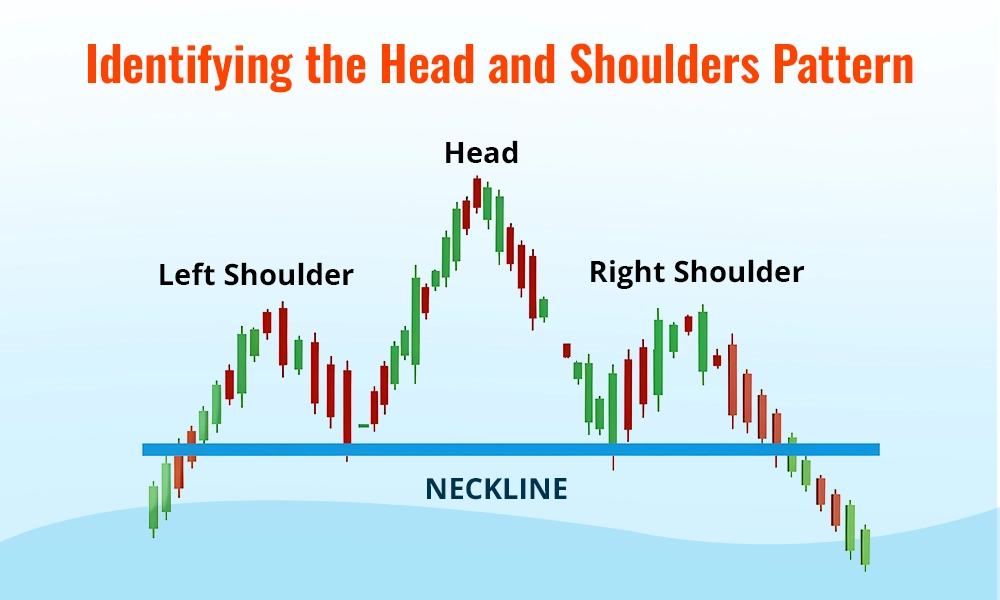 Identifying the Head and Shoulders Pattern

Head

Left Shoulder

Right Shoulder

NECKLINE